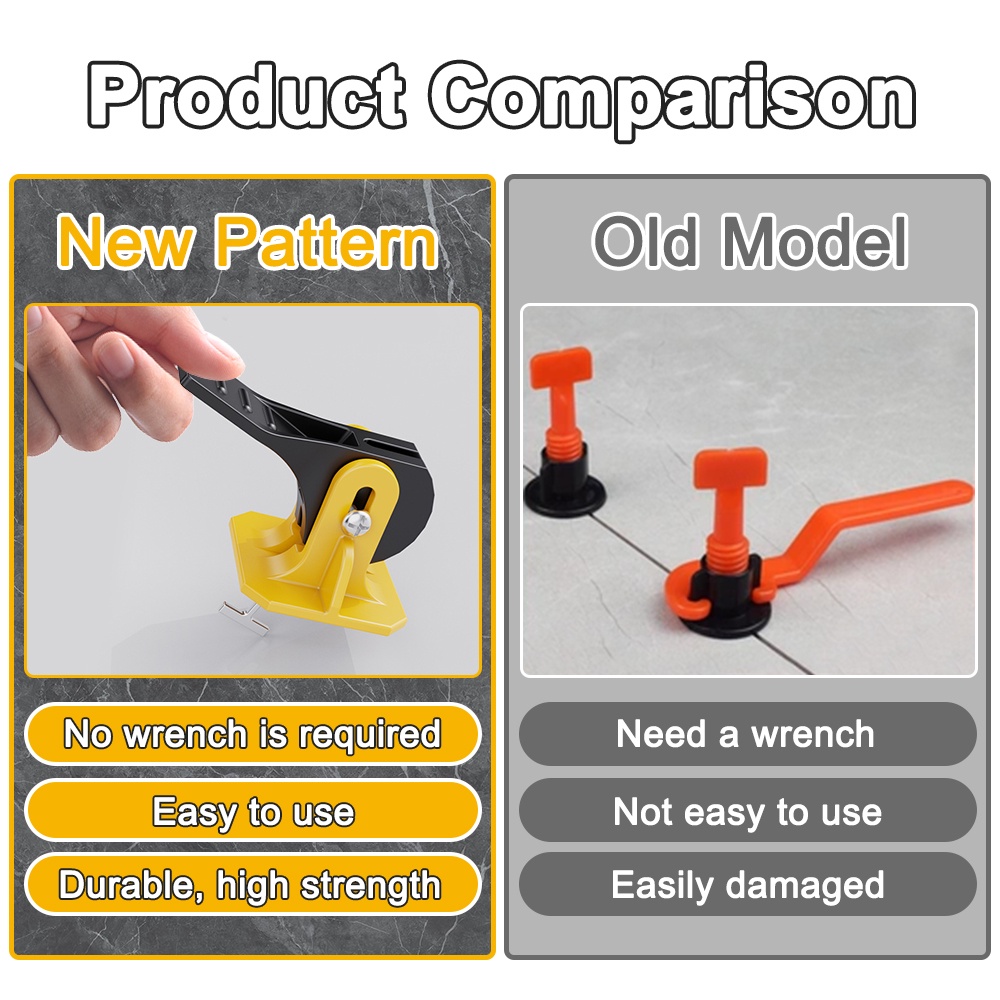 Product Comparison

New Pattern

No wrench is required

Easy to use

Durable, high strength

Old Model

Need a wrench

Not easy to use

Easily damaged